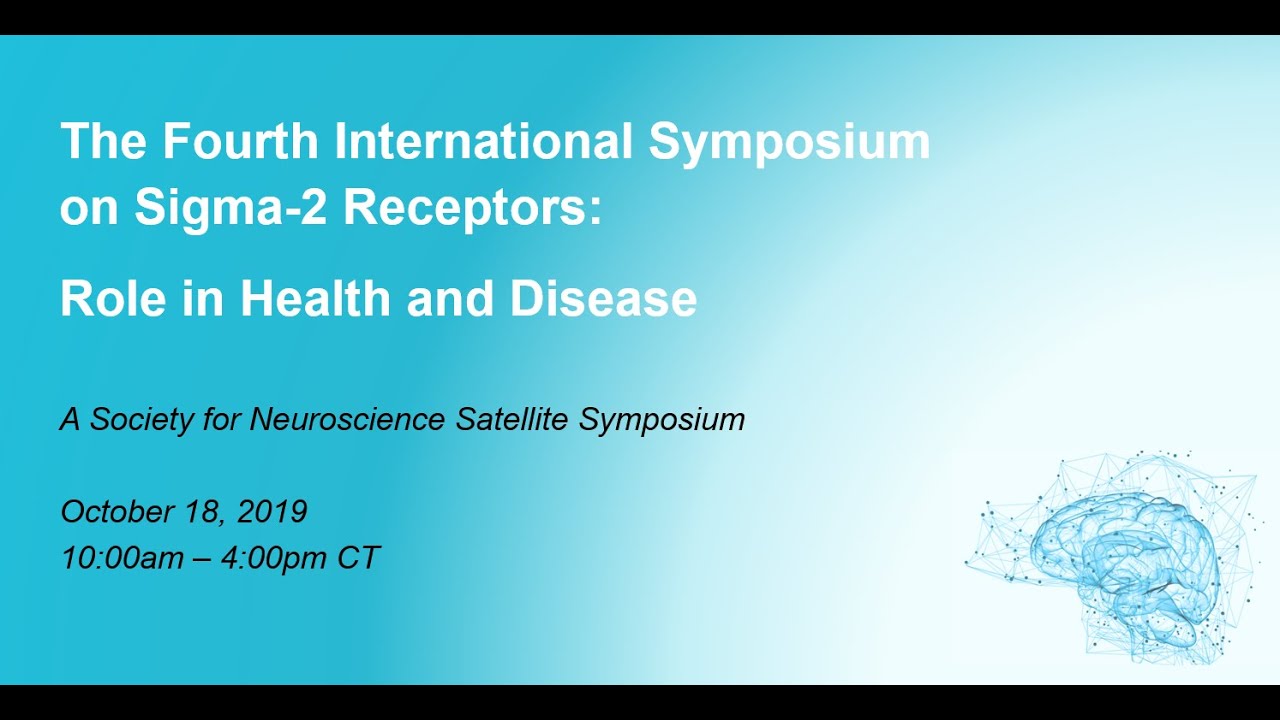 The Fourth International Symposium on Sigma-2 Receptors:

Role in Health and Disease

A Society for Neuroscience Satellite Symposium

October 18, 2019
10:00am – 4:00pm CT